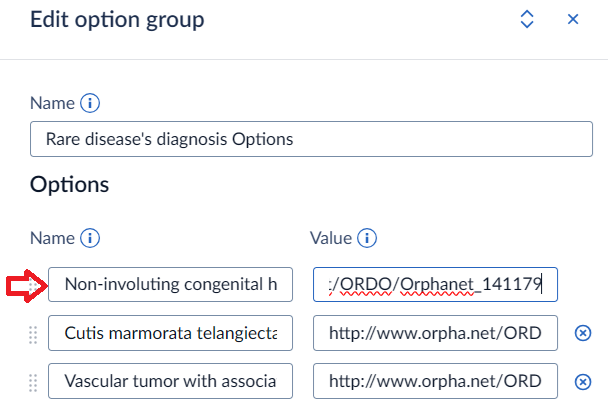 Edit option group

Name

Rare disease's diagnosis Options

Options

Name

Value

Non-involuting congenital h

:/ORDO/Orphanet_141179

Cutis marmorata telangiecta

http://www.orpha.net/ORD

Vascular tumor with associa

http://www.orpha.net/ORD